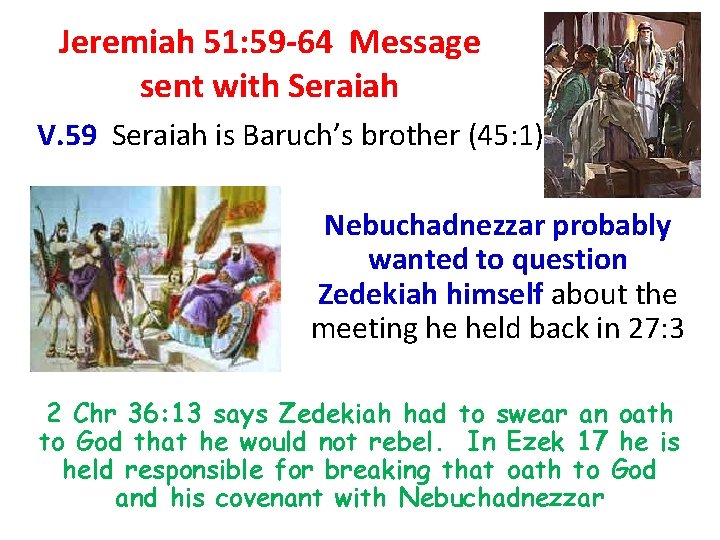 Jeremiah 51:59-64 Message sent with Seraiah

V.59 Seraiah is Baruch's brother (45:1)

Nebuchadnezzar probably wanted to question Zedekiah himself about the meeting he held back in 27:3

2 Chr 36:13 says Zedekiah had to swear an oath to God that he would not rebel. In Ezek 17 he is held responsible for breaking that oath to God and his covenant with Nebuchadnezzar